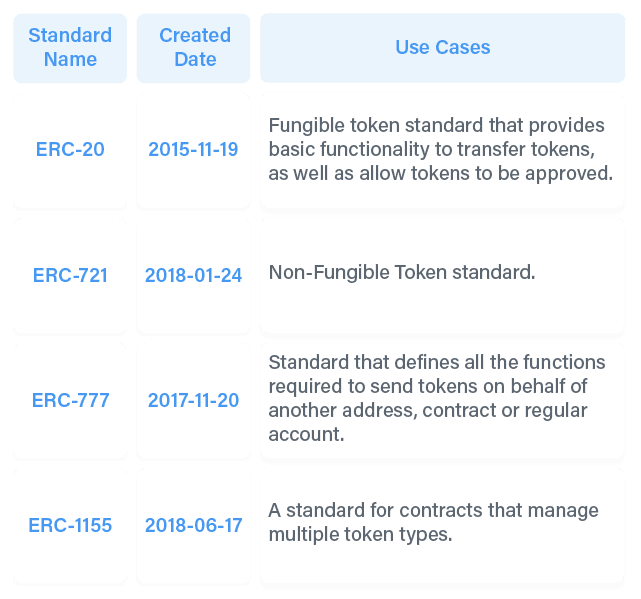 | Standard Name | Created Date | Use Cases |
|---|---|---|
| ERC-20 | 2015-11-19 | Fungible token standard that provides basic functionality to transfer tokens, as well as allow tokens to be approved. |
| ERC-721 | 2018-01-24 | Non-Fungible Token standard. |
| ERC-777 | 2017-11-20 | Standard that defines all the functions required to send tokens on behalf of another address, contract or regular account. |
| ERC-1155 | 2018-06-17 | A standard for contracts that manage multiple token types. |